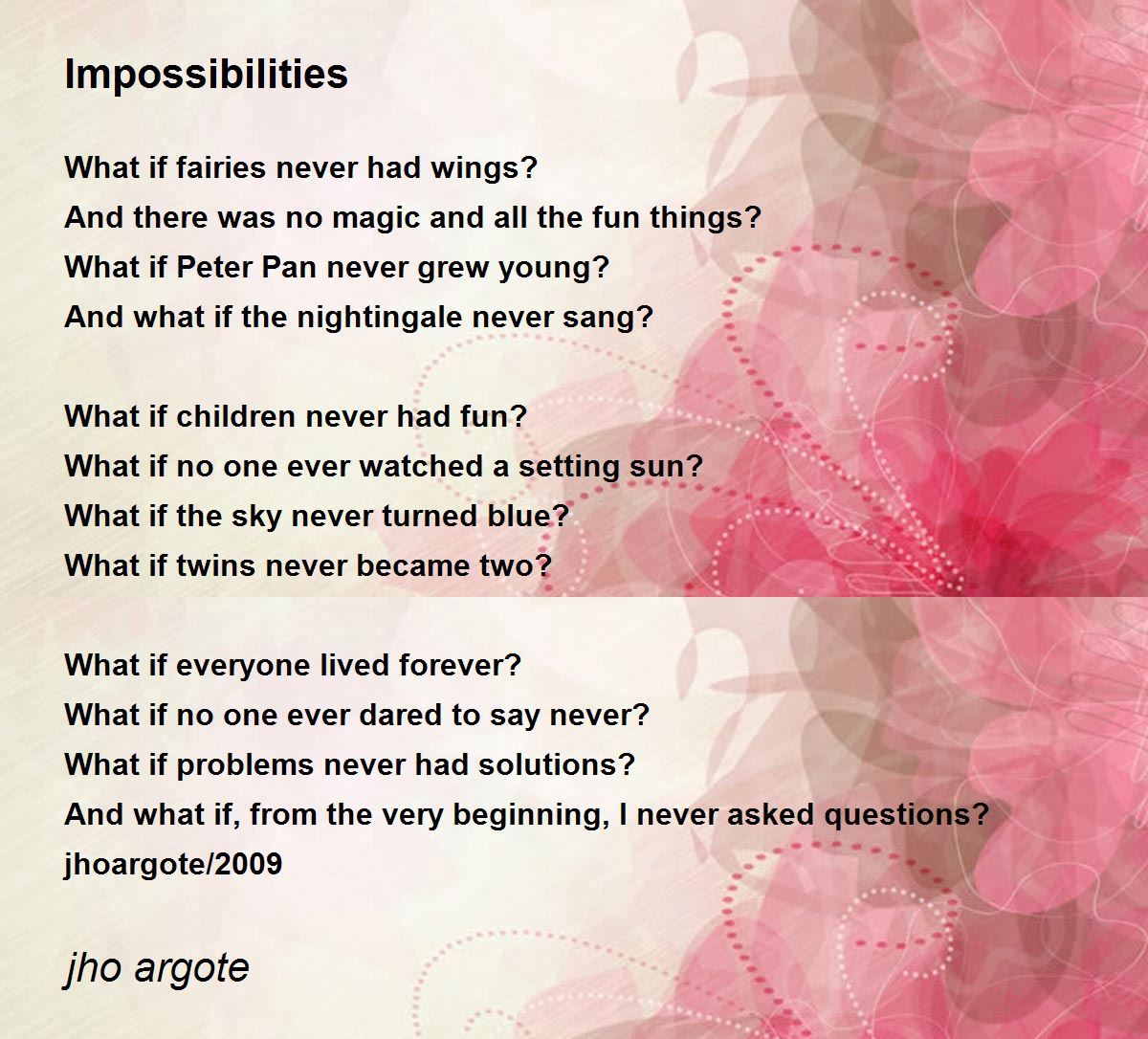 Impossibilities

What if fairies never had wings?
And there was no magic and all the fun things?
What if Peter Pan never grew young?
And what if the nightingale never sang?

What if children never had fun?
What if no one ever watched a setting sun?
What if the sky never turned blue?
What if twins never became two?

What if everyone lived forever?
What if no one ever dared to say never?
What if problems never had solutions?
And what if, from the very beginning, I never asked questions?
jhoargote/2009

jho argote